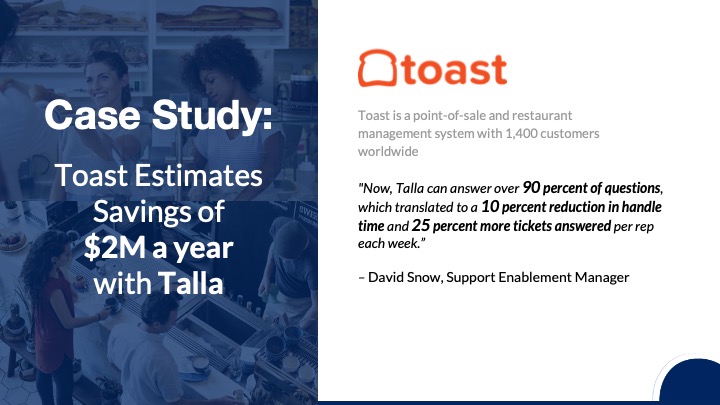 Case Study:

Toast Estimates Savings of $2M a year with Talla

toast

Toast is a point-of-sale and restaurant management system with 1,400 customers worldwide

"Now, Talla can answer over 90 percent of questions, which translated to a 10 percent reduction in handle time and 25 percent more tickets answered per rep each week."

– David Snow, Support Enablement Manager